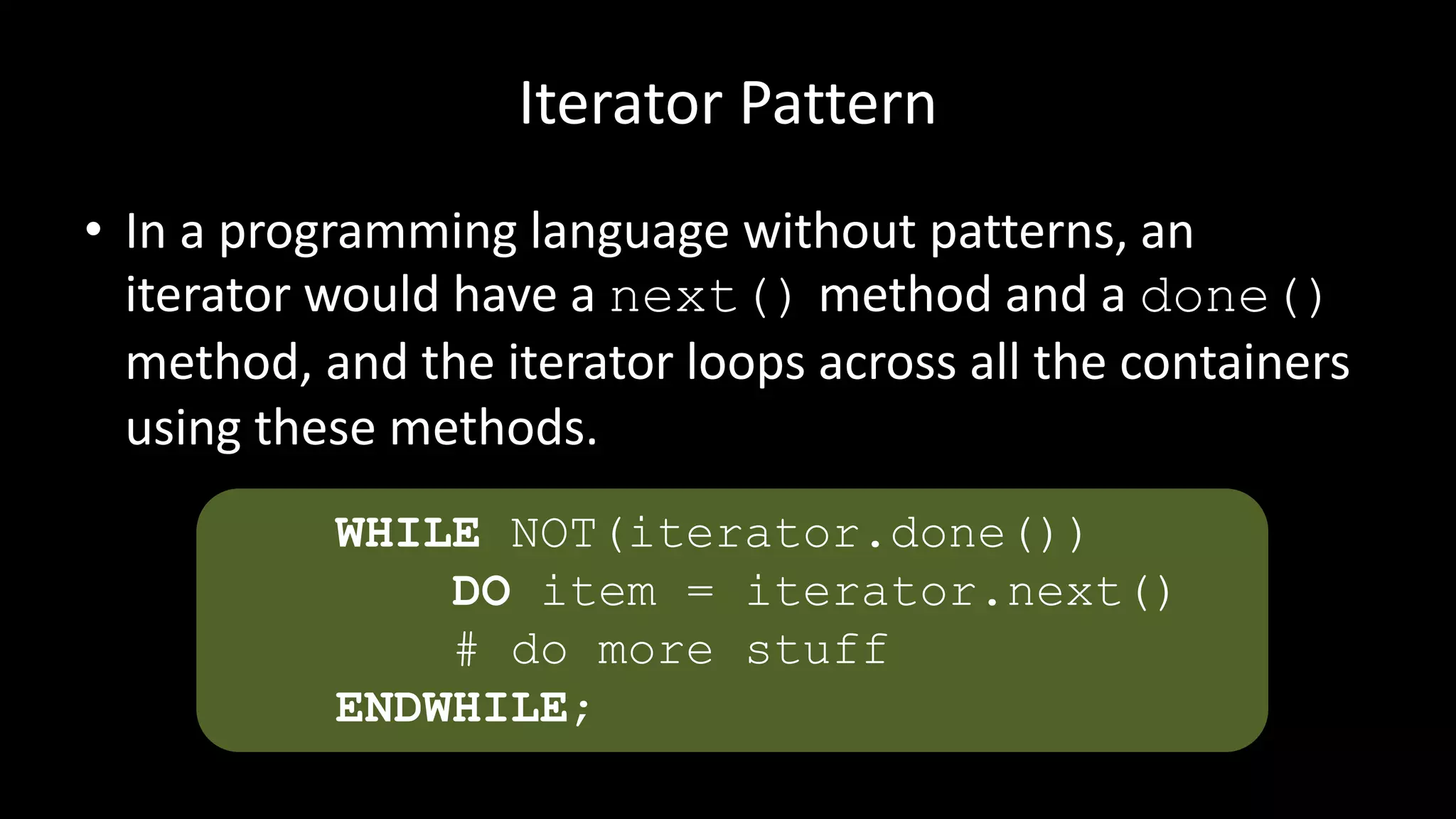 Iterator Pattern

• In a programming language without patterns, an iterator would have a next() method and a done() method, and the iterator loops across all the containers using these methods.

WHILE NOT(iterator.done())
    DO item = iterator.next()
    # do more stuff
ENDWHILE;